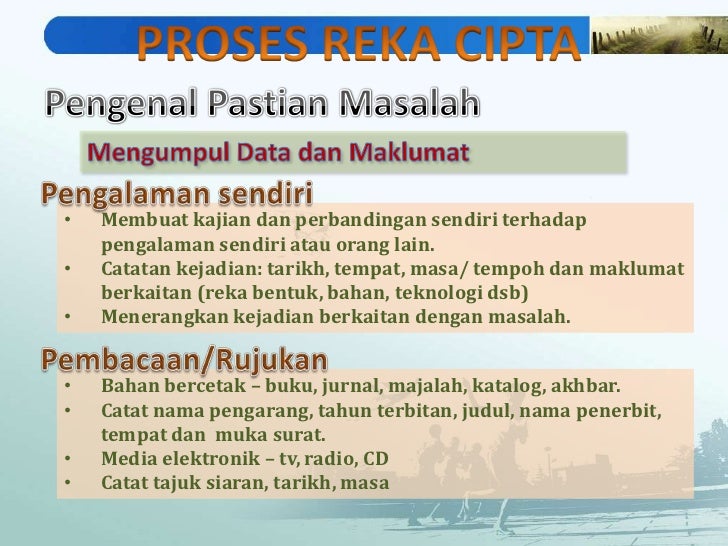 PROSES REKA CIPTA

Pengenal Pastian Masalah

Mengumpul Data dan Maklumat

Pengalaman sendiri

• Membuat kajian dan perbandingan sendiri terhadap pengalaman sendiri atau orang lain.
• Catatan kejadian: tarikh, tempat, masa/ tempoh dan maklumat berkaitan (reka bentuk, bahan, teknologi dsb)
• Menerangkan kejadian berkaitan dengan masalah.

Pembacaan/Rujukan

• Bahan bercetak – buku, jurnal, majalah, katalog, akhbar.
• Catat nama pengarang, tahun terbitan, judul, nama penerbit, tempat dan muka surat.
• Media elektronik – tv, radio, CD
• Catat tajuk siaran, tarikh, masa